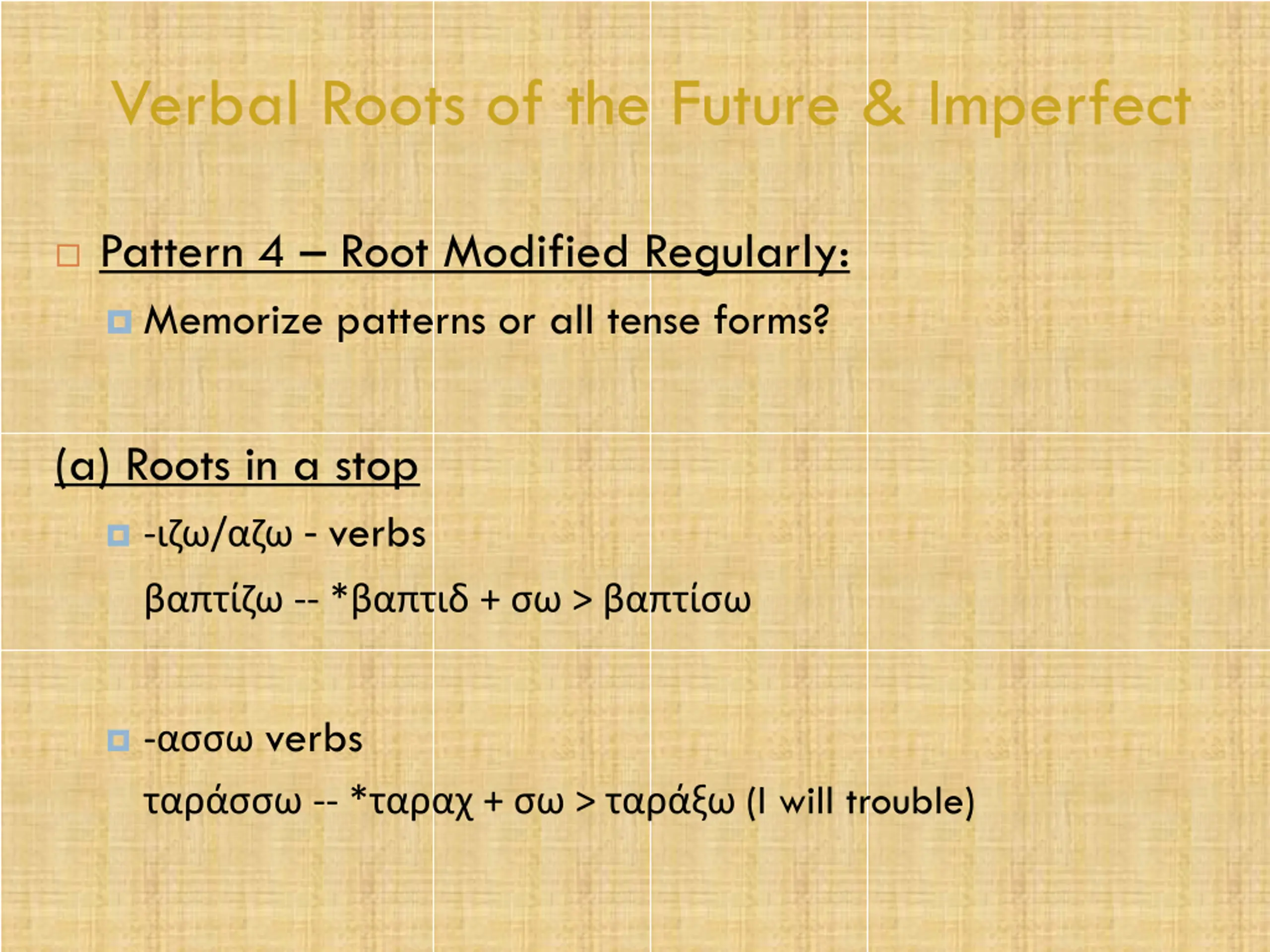 Verbal Roots of the Future & Imperfect

Pattern 4 – Root Modified Regularly:

Memorize patterns or all tense forms?

(a) Roots in a stop

-ιζω/αζω - verbs

βαπτίζω -- *βαπτιδ + σω > βαπτίσω

-ασσω verbs

ταράσσω -- *ταραχ + σω > ταράξω (I will trouble)